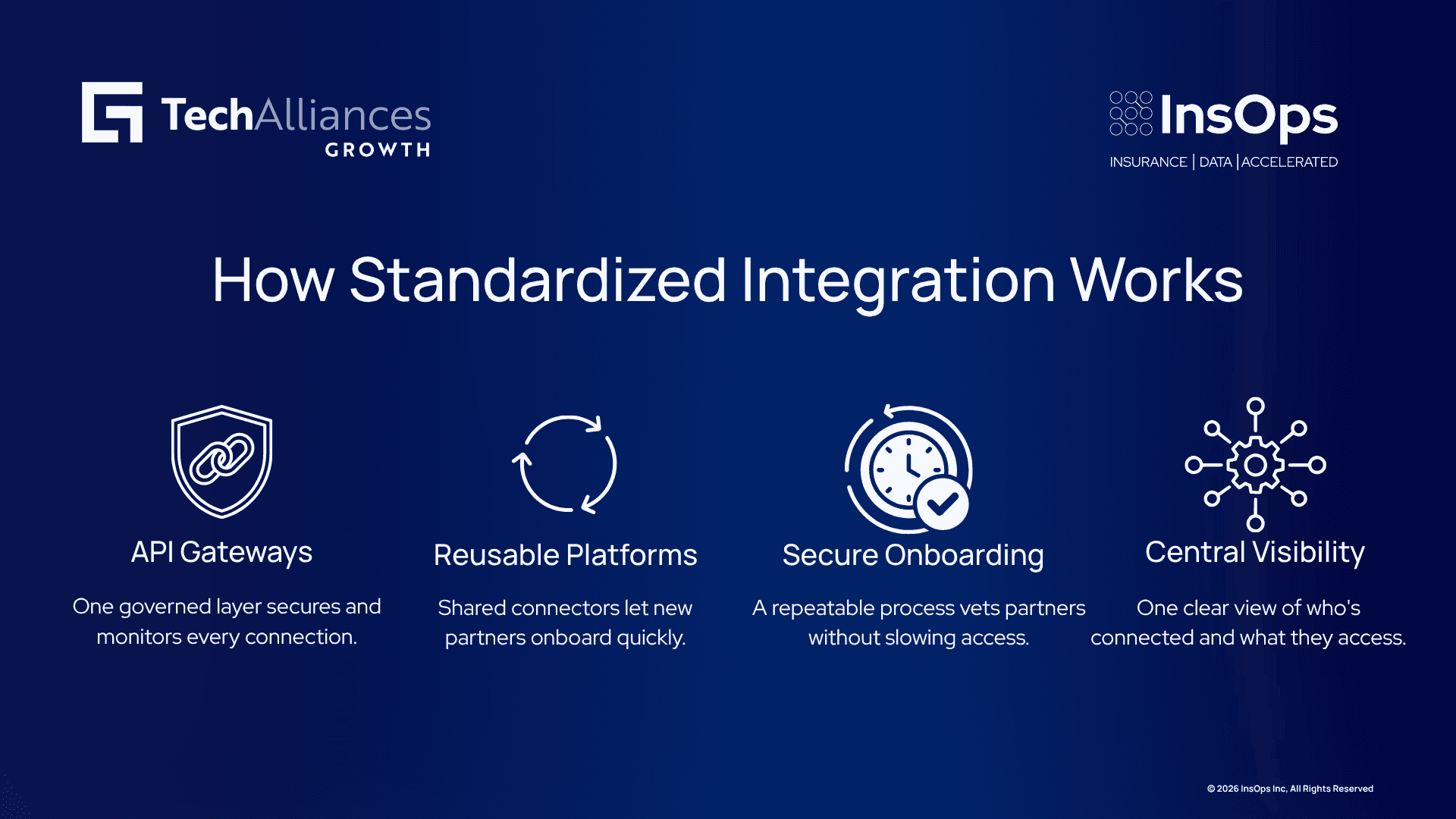 TechAlliances GROWTH

InsOps
INSURANCE | DATA | ACCELERATED

How Standardized Integration Works

API Gateways

One governed layer secures and monitors every connection.

Reusable Platforms

Shared connectors let new partners onboard quickly.

Secure Onboarding

A repeatable process vets partners without slowing access.

Central Visibility

One clear view of who's connected and what they access.

© 2026 InsOps Inc, All Rights Reserved